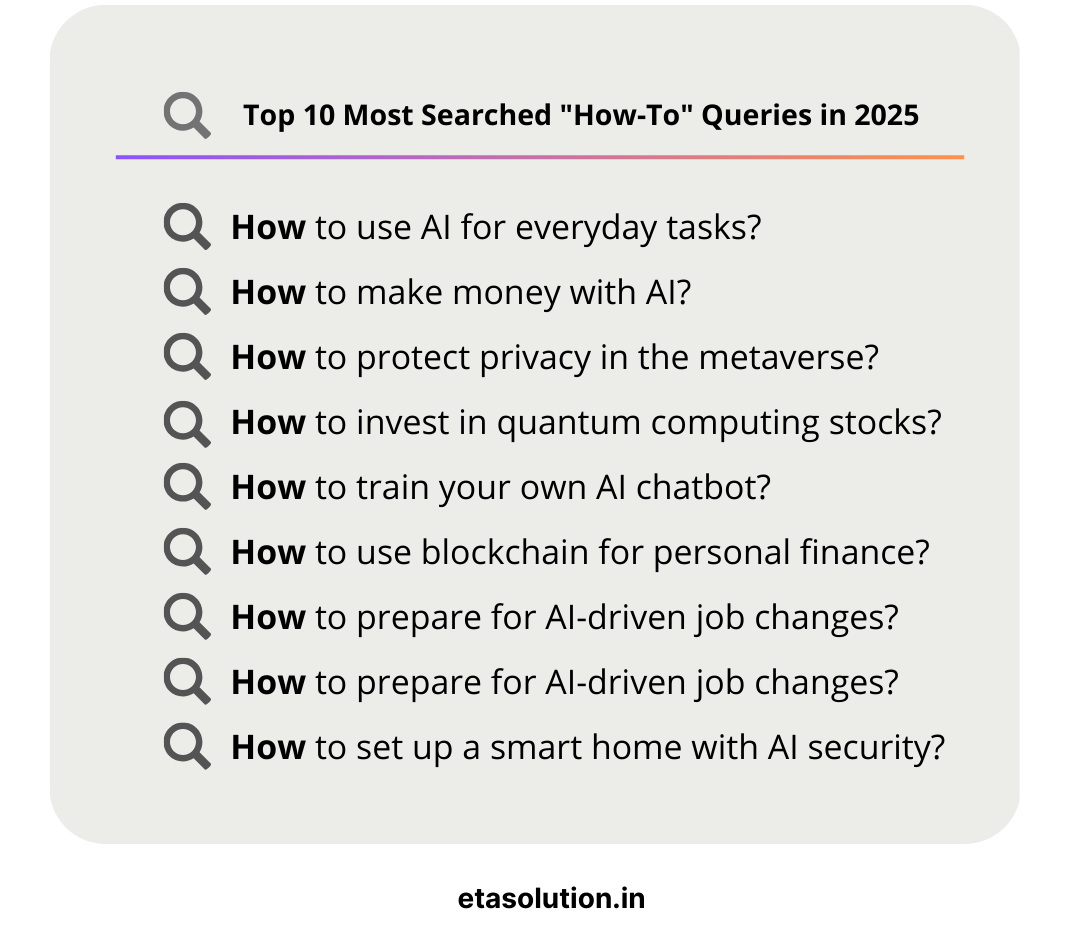 Top 10 Most Searched "How-To" Queries in 2025

How to use AI for everyday tasks?
How to make money with AI?
How to protect privacy in the metaverse?
How to invest in quantum computing stocks?
How to train your own AI chatbot?
How to use blockchain for personal finance?
How to prepare for AI-driven job changes?
How to prepare for AI-driven job changes?
How to set up a smart home with AI security?

etasolution.in